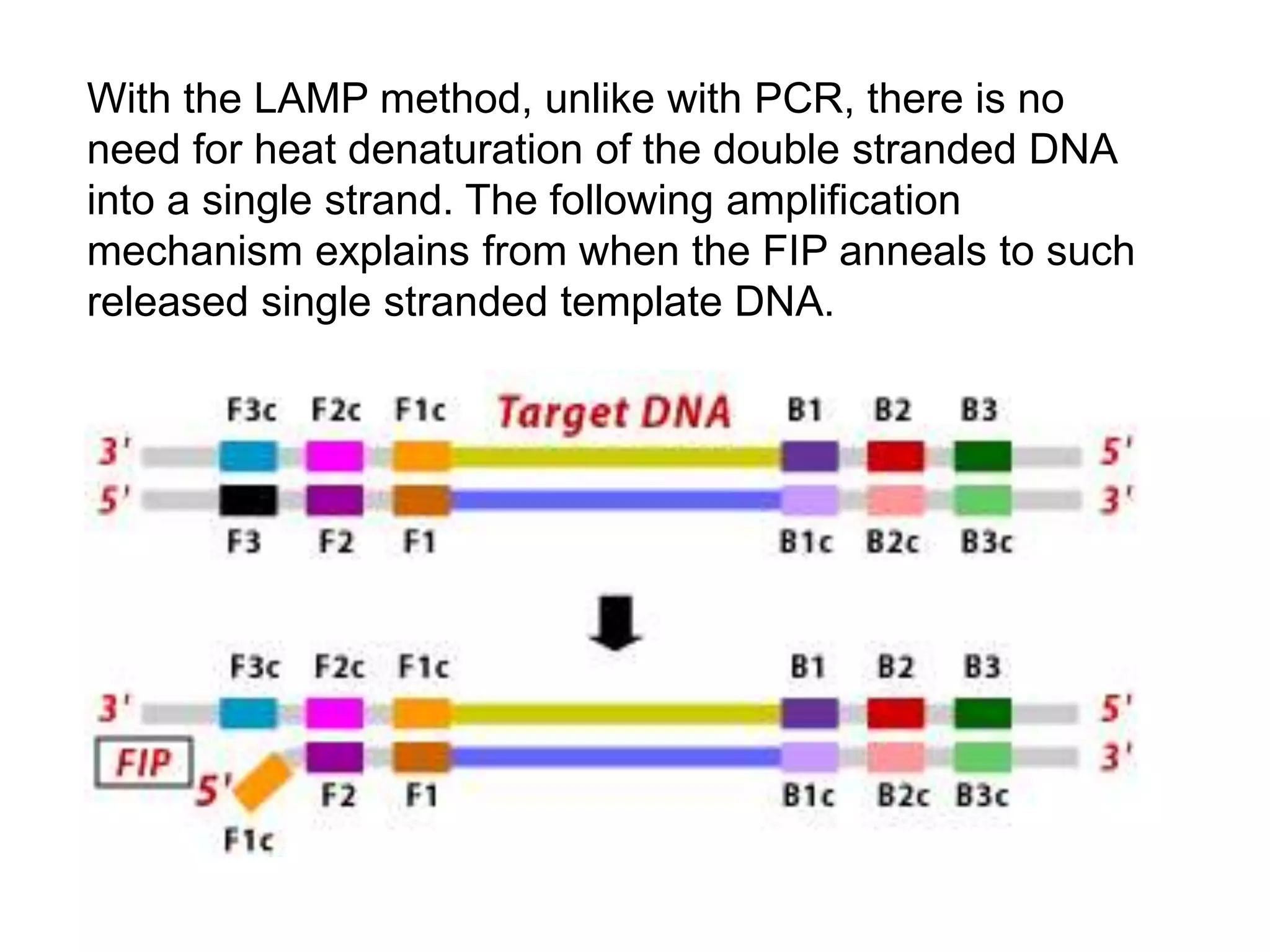 With the LAMP method, unlike with PCR, there is no need for heat denaturation of the double stranded DNA into a single strand. The following amplification mechanism explains from when the FIP anneals to such released single stranded template DNA.

F3c F2c F1c Target DNA B1 B2 B3
3' 5'
5' 3'
F3 F2 F1 B1c B2c B3c

F3c F2c F1c B1 B2 B3
3' 5'
FIP
5' 3'
F2 F1 B1c B2c B3c
F1c